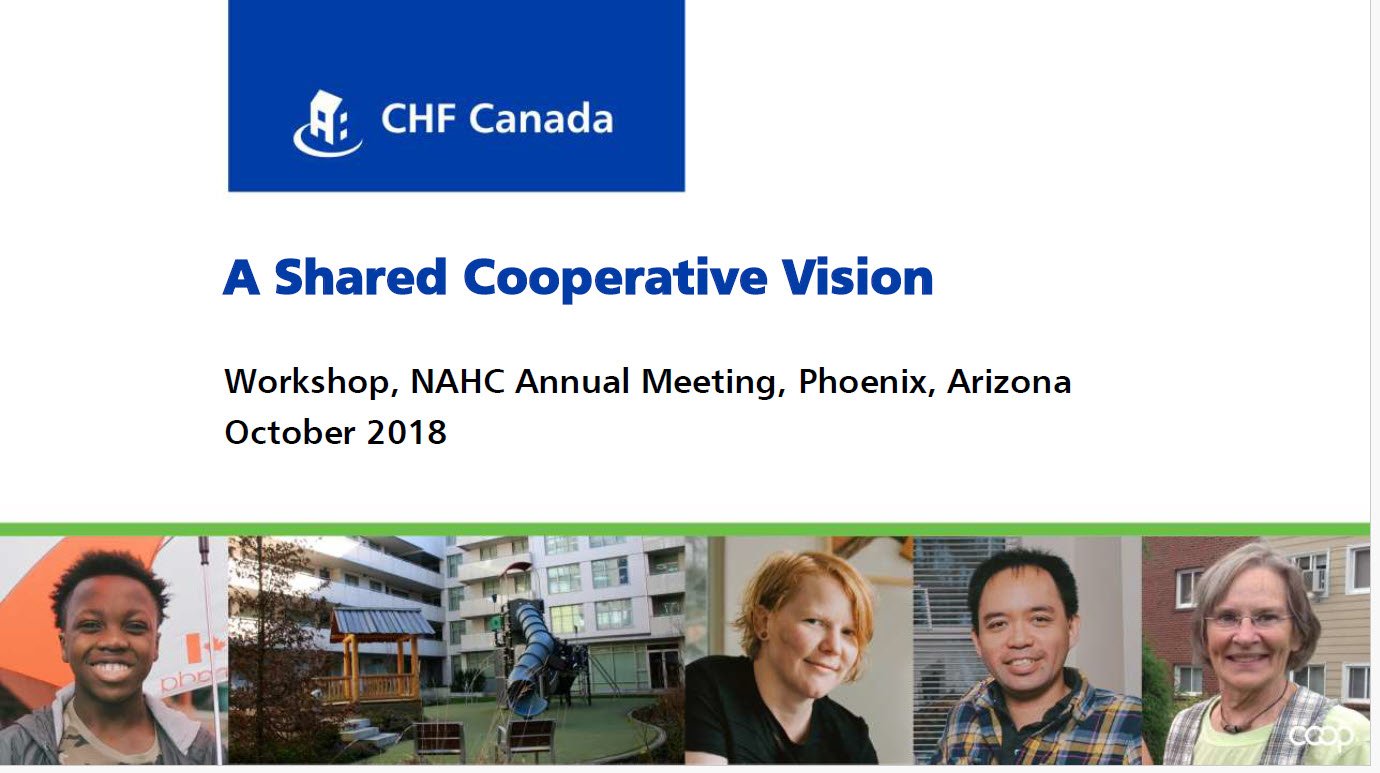 CHF Canada

A Shared Cooperative Vision

Workshop, NAHC Annual Meeting, Phoenix, Arizona
October 2018

coop